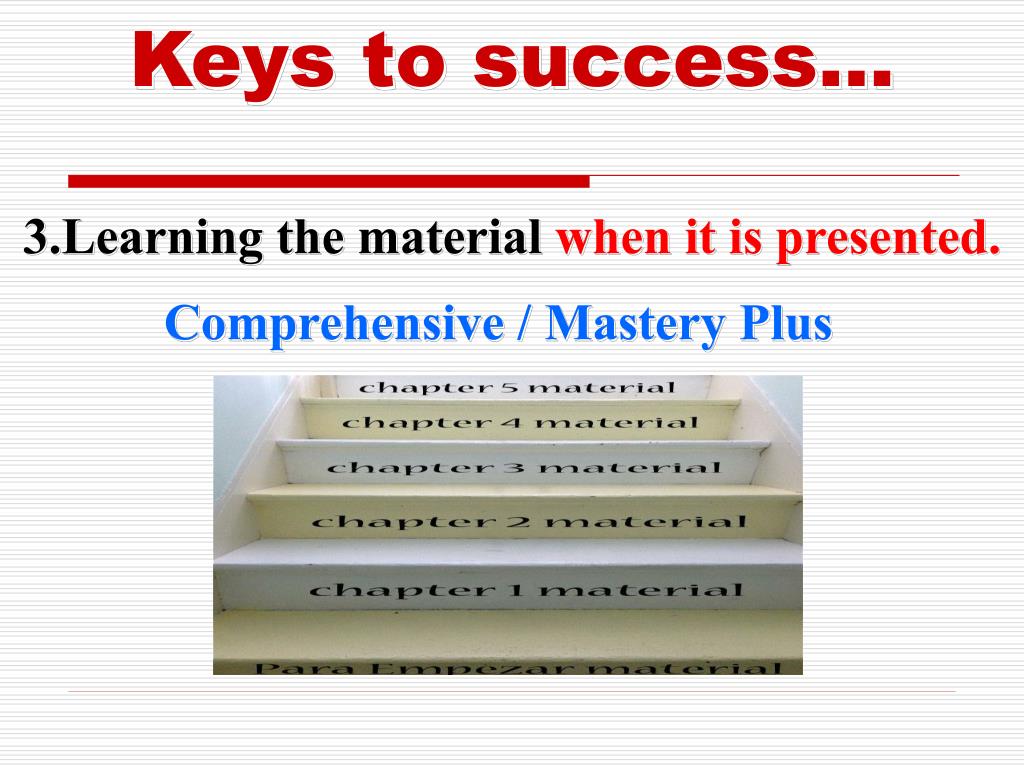 Keys to success…

3.Learning the material when it is presented.

Comprehensive / Mastery Plus

chapter 5 material

chapter 4 material

chapter 3 material

chapter 2 material

chapter 1 material

Para Empezar material